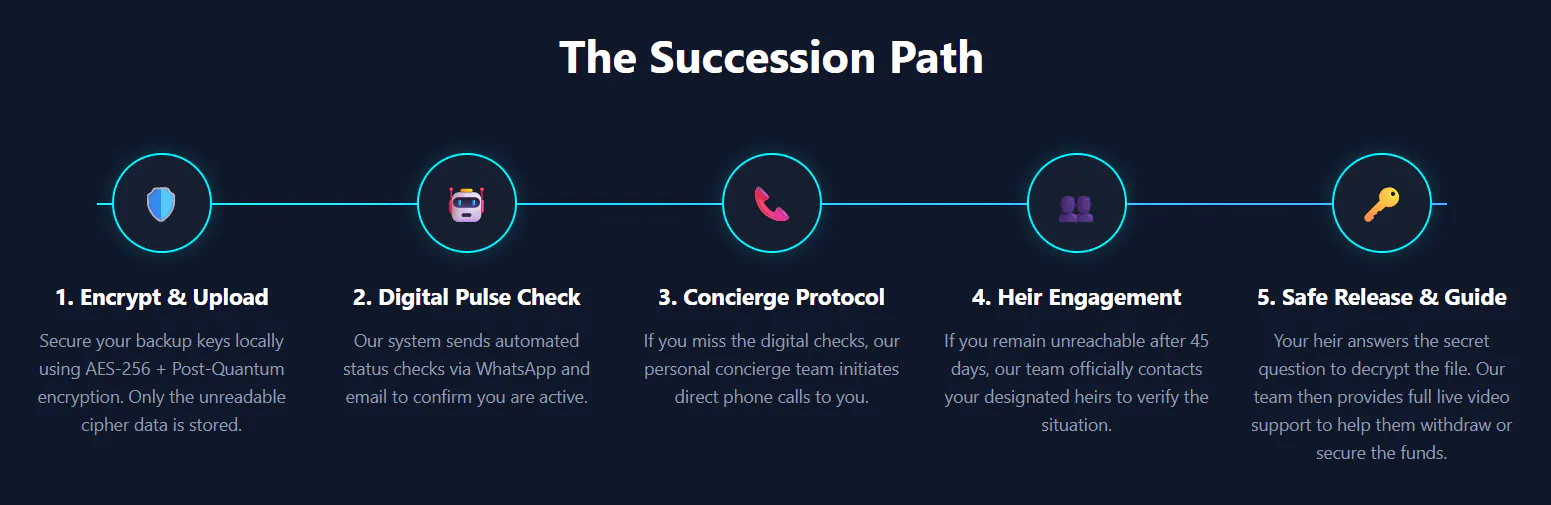 The Succession Path

1. Encrypt & Upload

Secure your backup keys locally using AES-256 + Post-Quantum encryption. Only the unreadable cipher data is stored.

2. Digital Pulse Check

Our system sends automated status checks via WhatsApp and email to confirm you are active.

3. Concierge Protocol

If you miss the digital checks, our personal concierge team initiates direct phone calls to you.

4. Heir Engagement

If you remain unreachable after 45 days, our team officially contacts your designated heirs to verify the situation.

5. Safe Release & Guide

Your heir answers the secret question to decrypt the file. Our team then provides full live video support to help them withdraw or secure the funds.